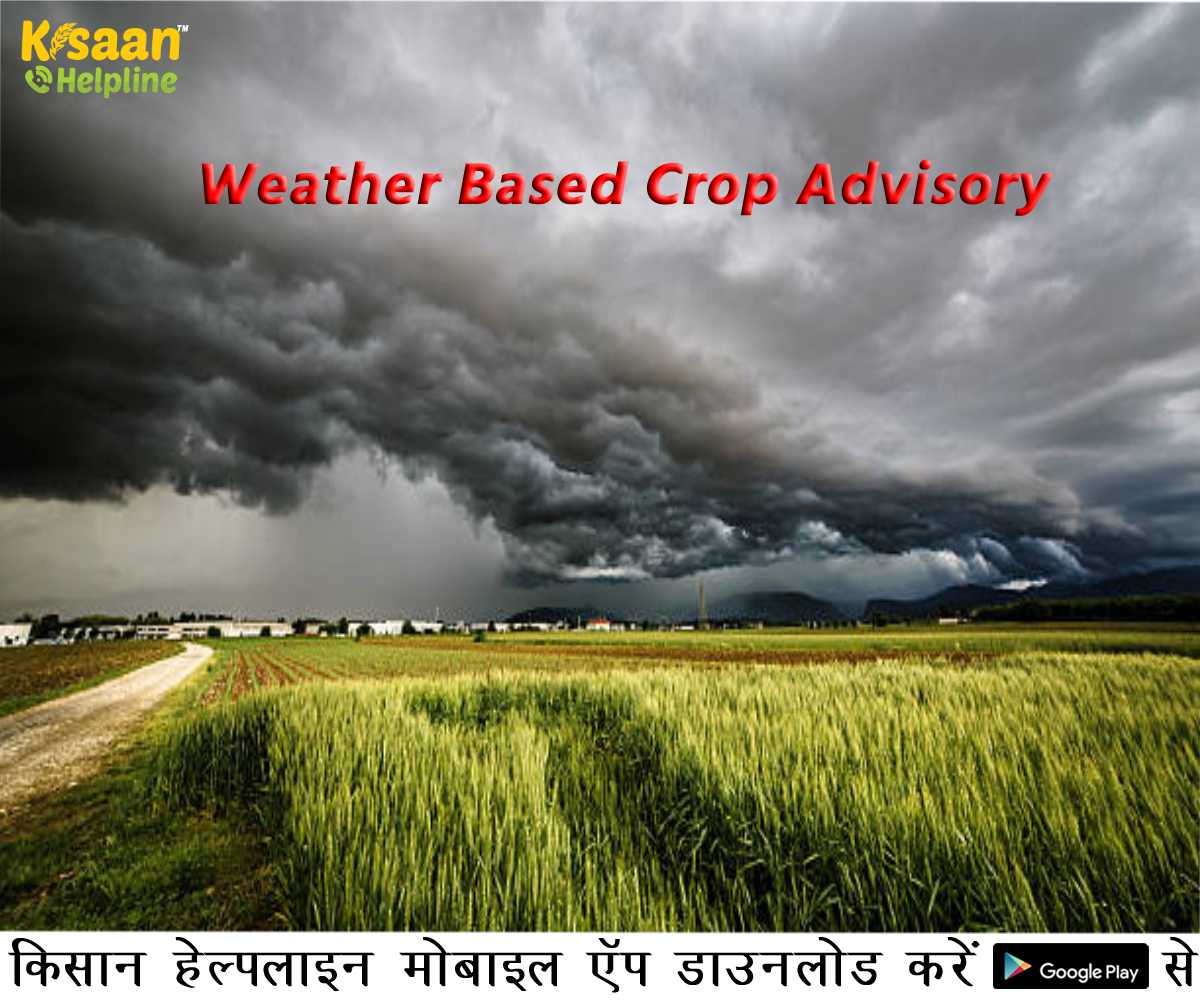 Kisaan™
Helpline

Weather Based Crop Advisory

किसान हेल्पलाइन मोबाइल ऍप डाउनलोड करें Google Play से